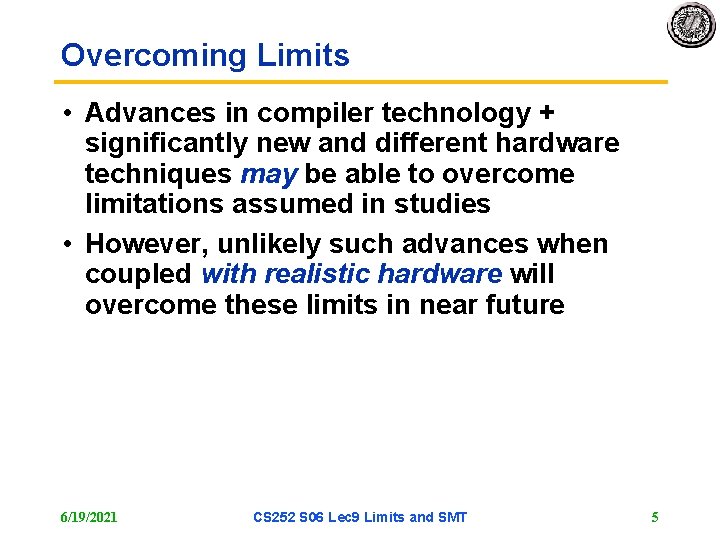 Overcoming Limits

• Advances in compiler technology + significantly new and different hardware techniques may be able to overcome limitations assumed in studies

• However, unlikely such advances when coupled with realistic hardware will overcome these limits in near future

6/19/2021 CS252 S06 Lec9 Limits and SMT 5